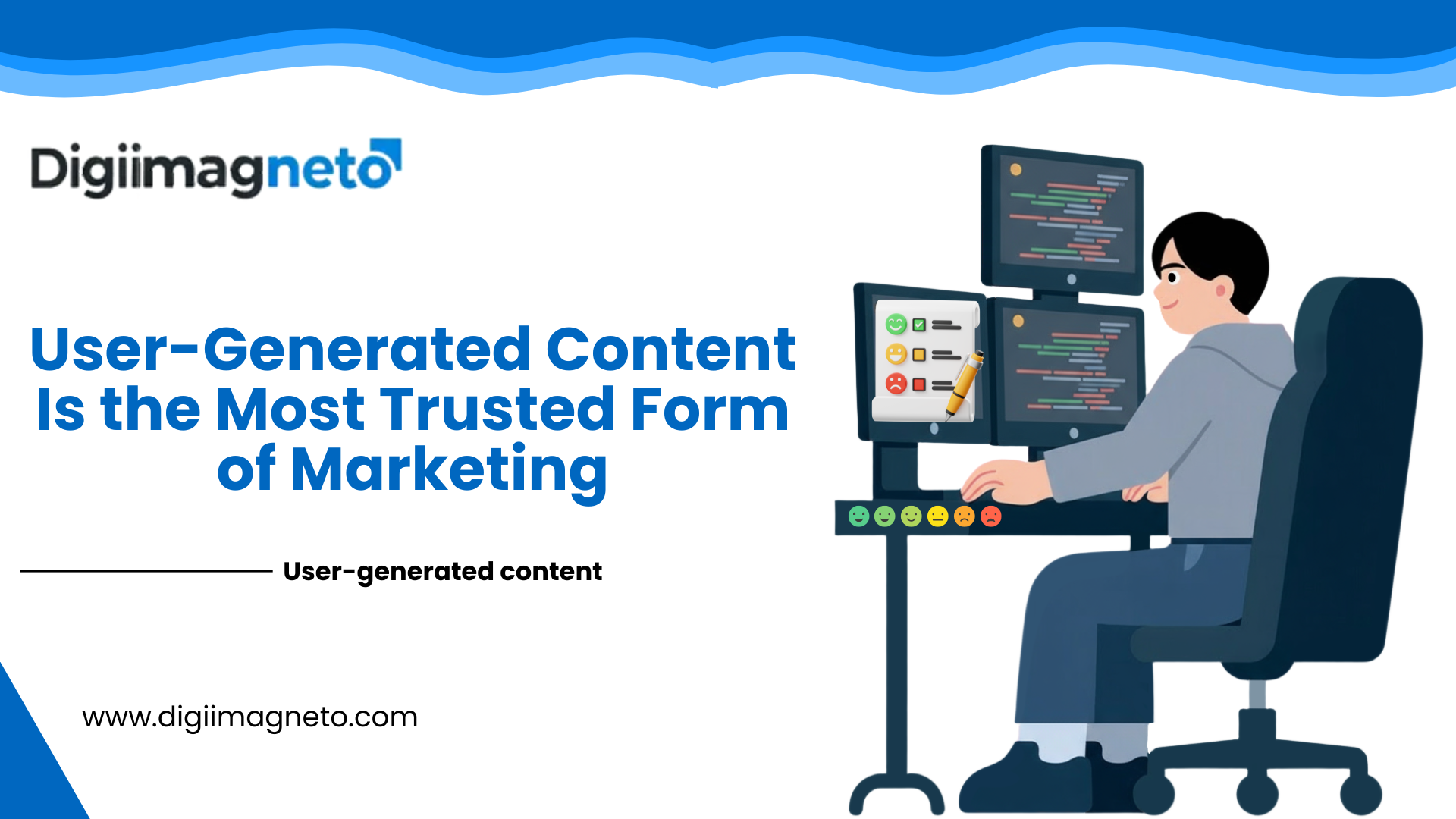 Digiimagneto

User-Generated Content Is the Most Trusted Form of Marketing

User-generated content

www.digiimagneto.com